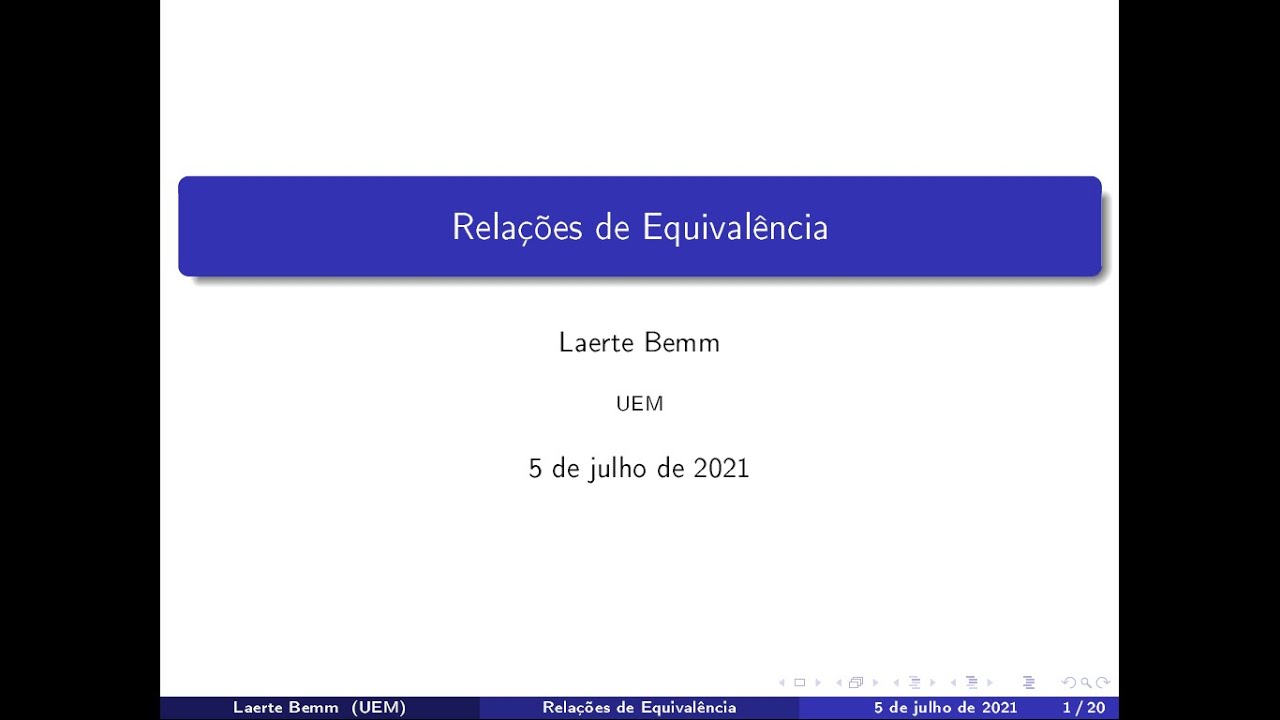 Relações de Equivalência

Laerte Bemm

UEM

5 de julho de 2021

Laerte Bemm (UEM) Relações de Equivalência 5 de julho de 2021 1 / 20